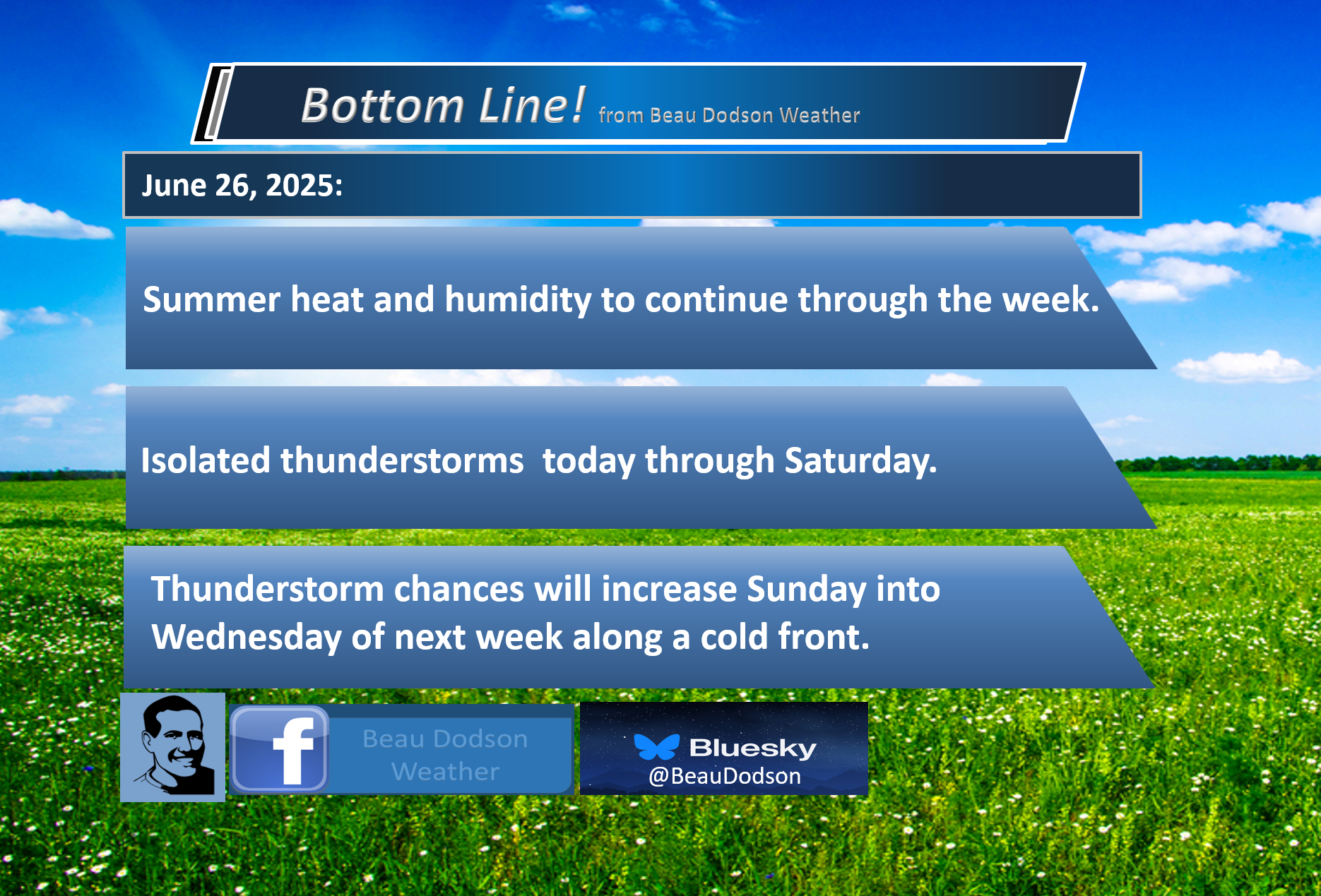 Bottom Line! from Beau Dodson Weather

June 26, 2025:

Summer heat and humidity to continue through the week.

Isolated thunderstorms  today through Saturday.

Thunderstorm chances will increase Sunday into Wednesday of next week along a cold front.

f Beau Dodson Weather

Bluesky @BeauDodson